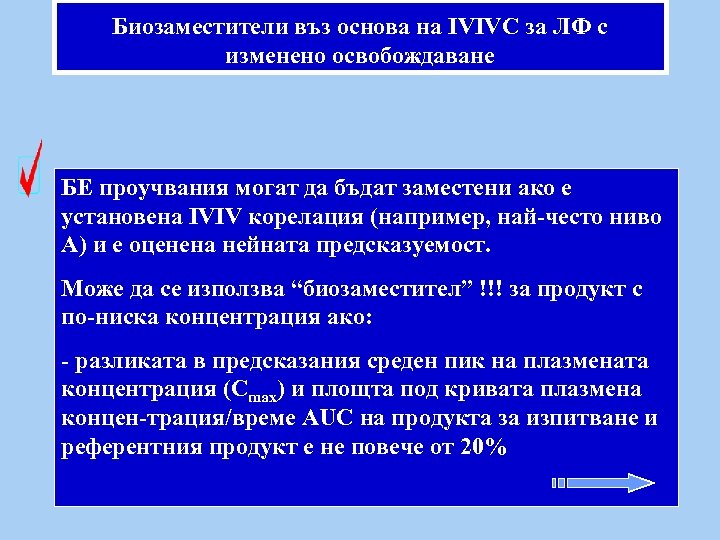 Биозаместители въз основа на IVIVC за ЛФ с изменено освобождаване

БЕ проучвания могат да бъдат заместени ако е установена IVIV корелация (например, най-често ниво А) и е оценена нейната предсказуемост.

Може да се използва “биозаместител” !!! за продукт с по-ниска концентрация ако:

- разликата в предсказания среден пик на плазмената концентрация ($C_{max}$) и площта под кривата плазмена концен-трация/време AUC на продукта за изпитване и референтния продукт е не повече от 20%